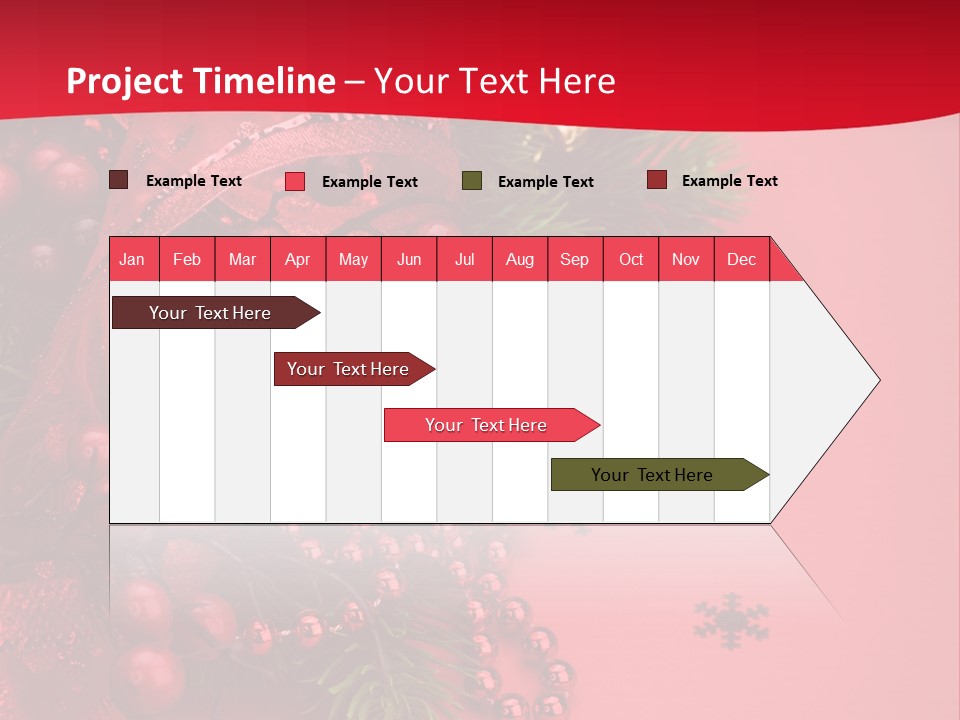 Project Timeline – Your Text Here

Example Text Example Text Example Text Example Text

| Jan | Feb | Mar | Apr | May | Jun | Jul | Aug | Sep | Oct | Nov | Dec |
|---|---|---|---|---|---|---|---|---|---|---|---|

Your Text Here

Your Text Here

Your Text Here

Your Text Here